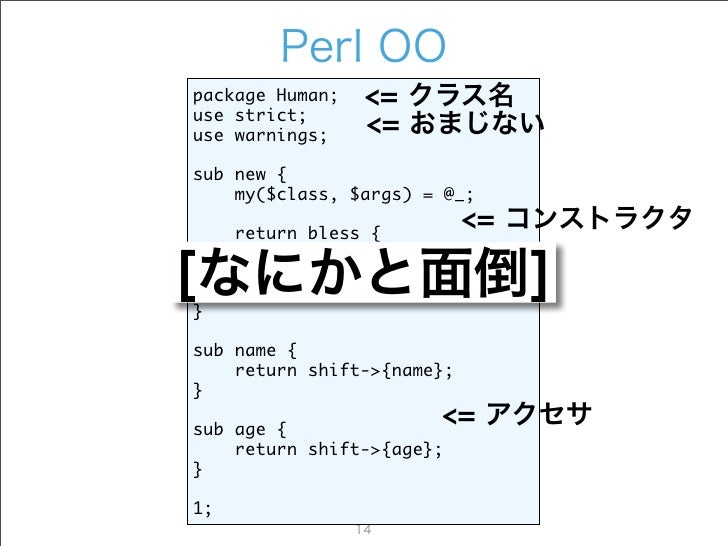 Perl OO

package Human; <= クラス名
use strict; <= おまじない
use warnings;

sub new {
    my($class, $args) = @_;
<= コンストラクタ
    return bless {

[なにかと面倒]

}

sub name {
    return shift->{name};
}

<= アクセサ

sub age {
    return shift->{age};
}

1;

14